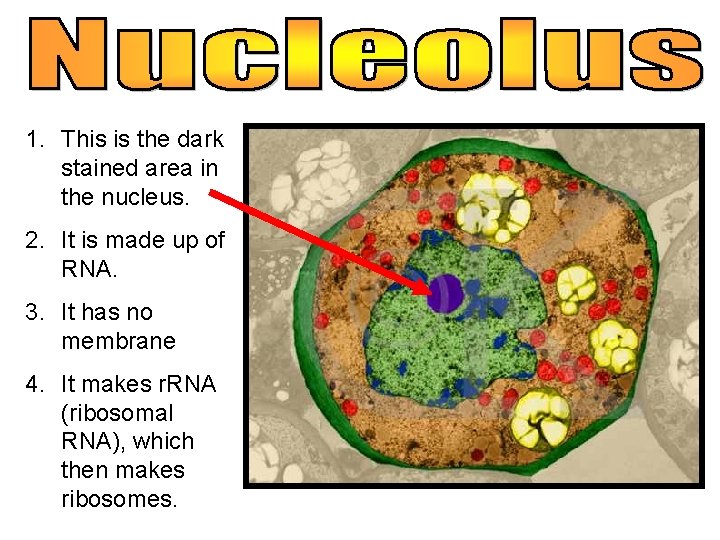 Nucleolus

1. This is the dark stained area in the nucleus.

2. It is made up of RNA.

3. It has no membrane

4. It makes rRNA (ribosomal RNA), which then makes ribosomes.